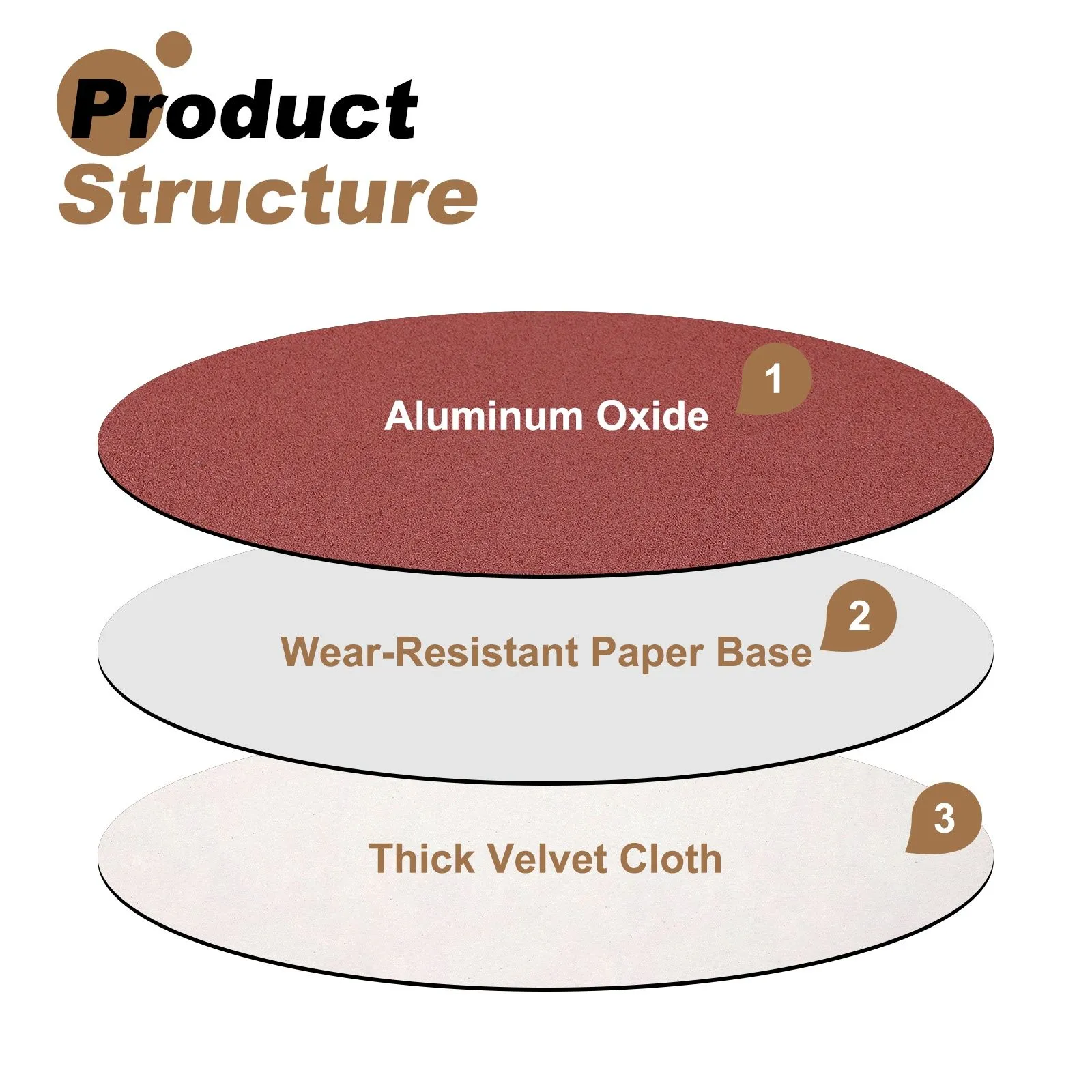 Product
Structure

1
Aluminum Oxide

2
Wear-Resistant Paper Base

3
Thick Velvet Cloth